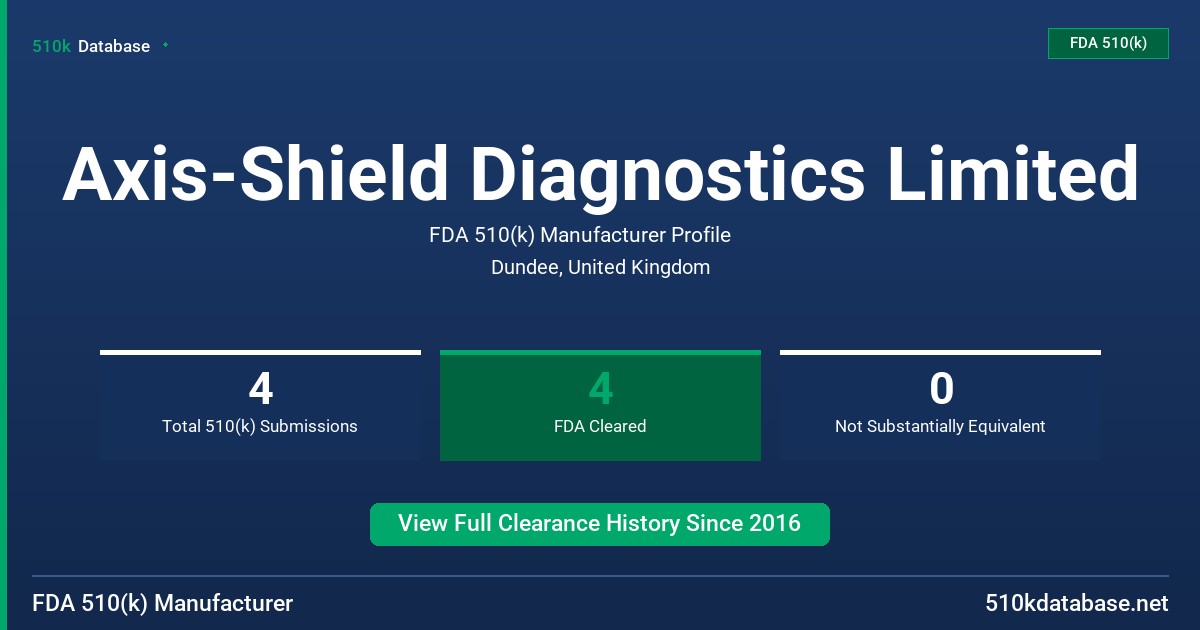 510k Database

FDA 510(k)

Axis-Shield Diagnostics Limited

FDA 510(k) Manufacturer Profile

Dundee, United Kingdom

4
Total 510(k) Submissions

4
FDA Cleared

0
Not Substantially Equivalent

View Full Clearance History Since 2016

FDA 510(k) Manufacturer

510kdatabase.net